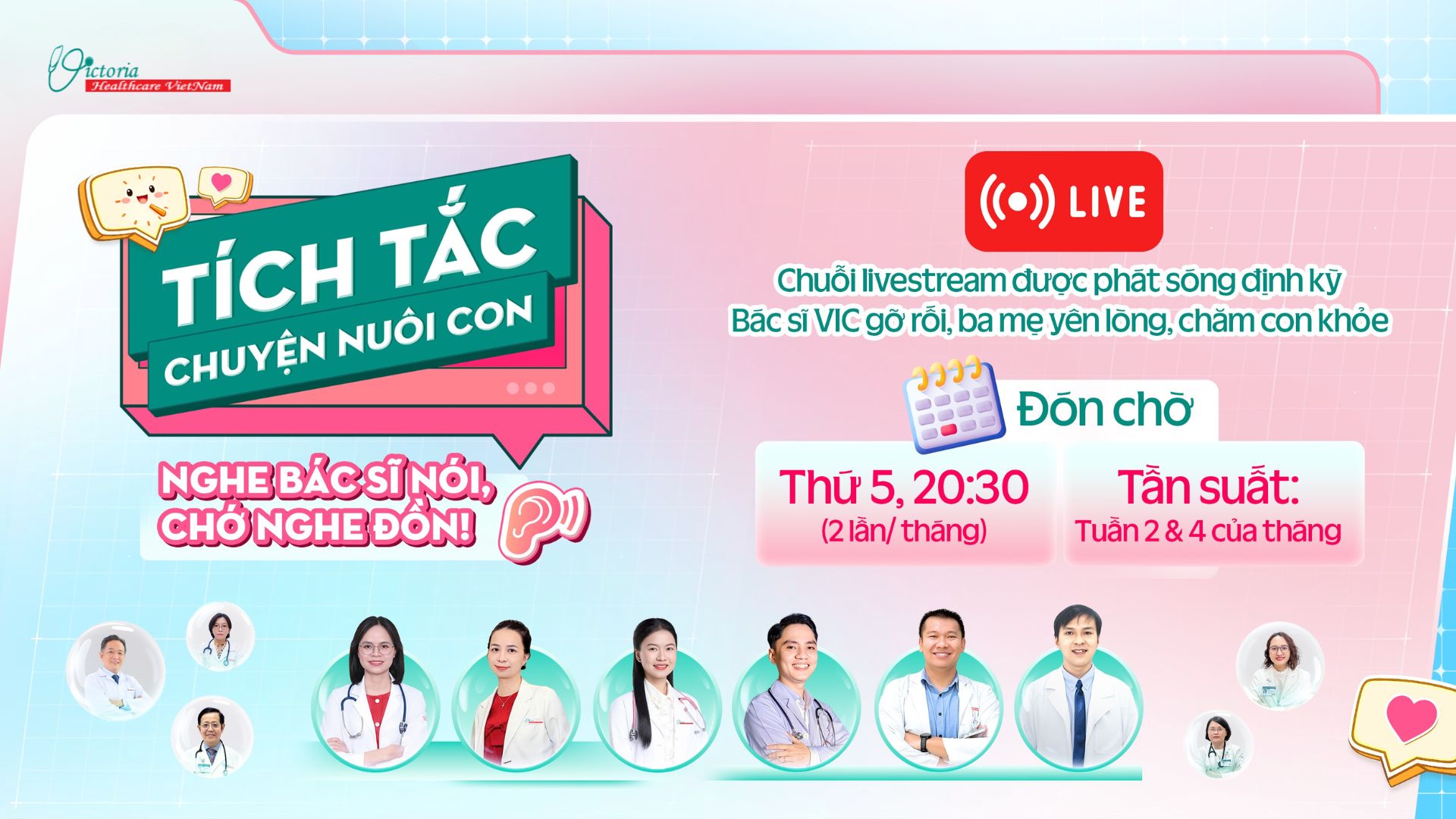 Victoria Healthcare VietNam

TÍCH TẮC
CHUYỆN NUÔI CON

NGHE BÁC SĨ NÓI,
CHỚ NGHE ĐỒN!

LIVE

Chuỗi livestream được phát sóng định kỳ
Bác sĩ VIC gỡ rối, ba mẹ yên lòng, chăm con khỏe

Đón chờ

Thứ 5, 20:30
(2 lần/ tháng)

Tần suất:
Tuần 2 & 4 của tháng